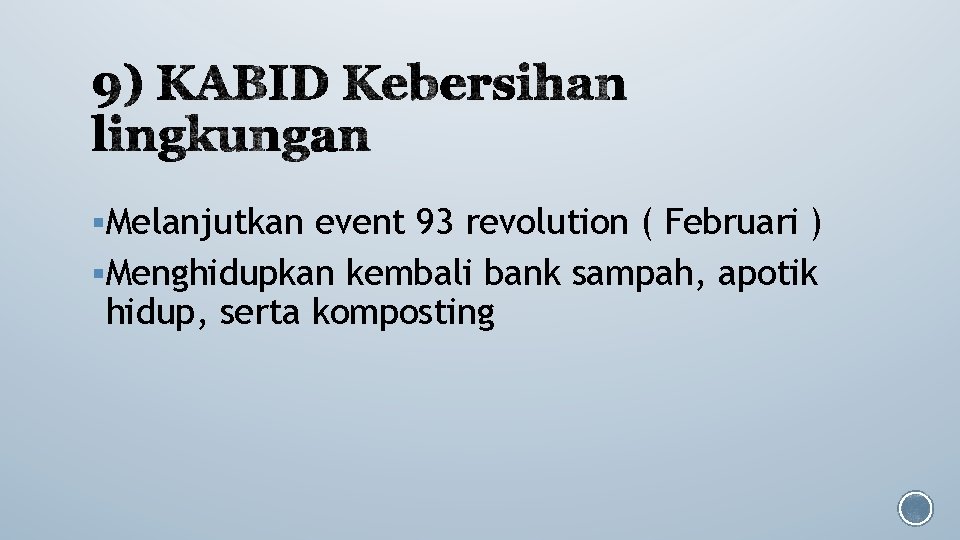 9) KABID Kebersihan lingkungan

▪Melanjutkan event 93 revolution ( Februari )

▪Menghidupkan kembali bank sampah, apotik hidup, serta komposting